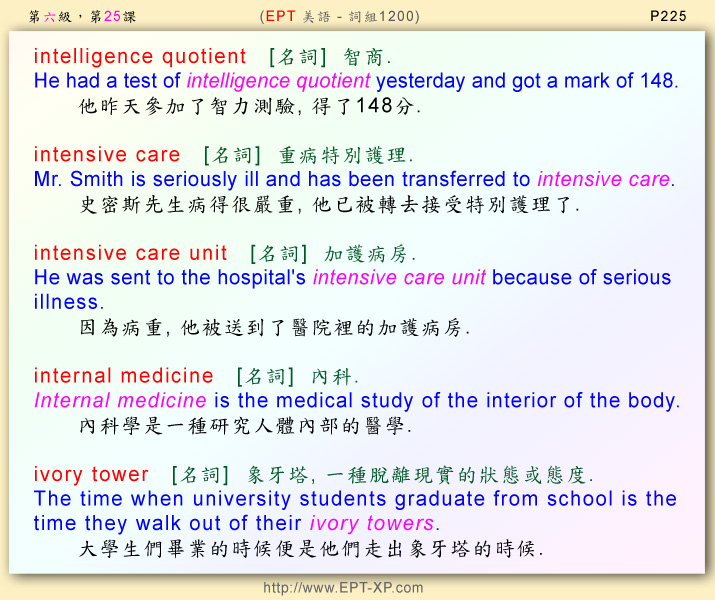 第六級，第25課　(EPT 美語 - 詞組1200)　P225

intelligence quotient [名詞] 智商.
He had a test of intelligence quotient yesterday and got a mark of 148.
他昨天參加了智力測驗, 得了148分.

intensive care [名詞] 重病特別護理.
Mr. Smith is seriously ill and has been transferred to intensive care.
史密斯先生病得很嚴重, 他已被轉去接受特別護理了.

intensive care unit [名詞] 加護病房.
He was sent to the hospital's intensive care unit because of serious illness.
因為病重, 他被送到了醫院裡的加護病房.

internal medicine [名詞] 內科.
Internal medicine is the medical study of the interior of the body.
內科學是一種研究人體內部的醫學.

ivory tower [名詞] 象牙塔, 一種脫離現實的狀態或態度.
The time when university students graduate from school is the time they walk out of their ivory towers.
大學生們畢業的時候便是他們走出象牙塔的時候.

http://www.EPT-XP.com